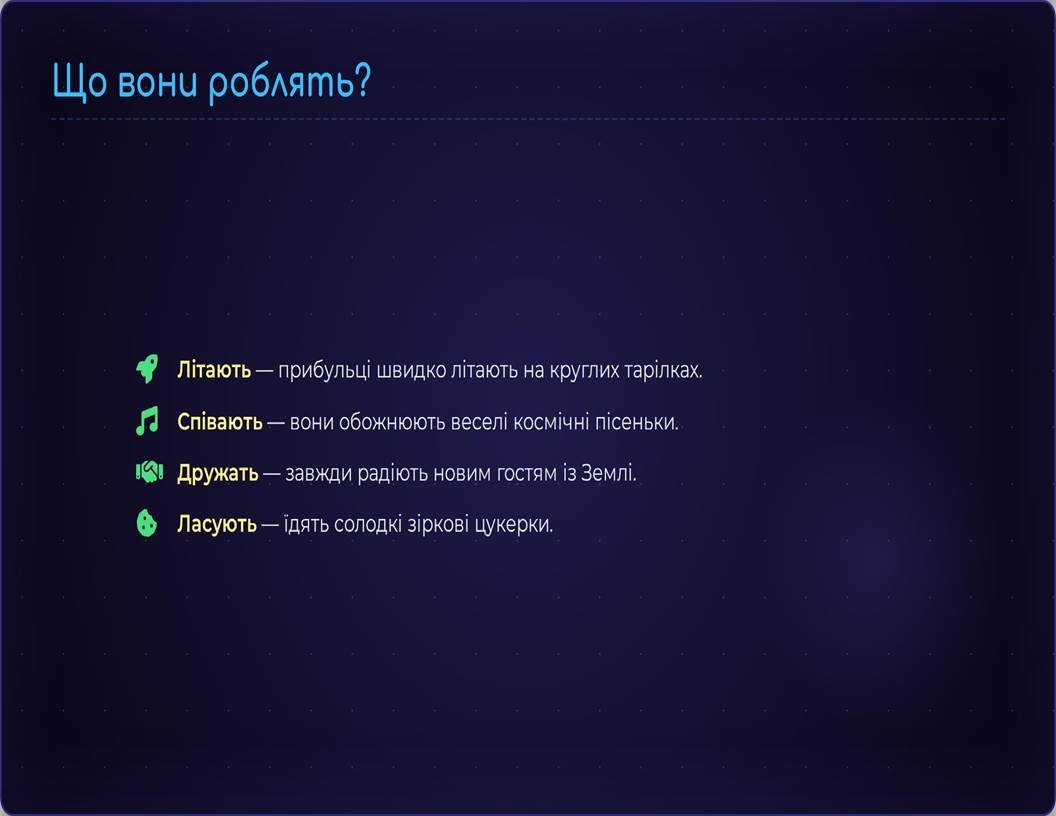 Що вони роблять?

Літають — прибульці швидко літають на круглих тарілках.

Співають — вони обожнюють веселі космічні пісеньки.

Дружать — завжди радіють новим гостям із Землі.

Ласують — їдять солодкі зіркові цукерки.